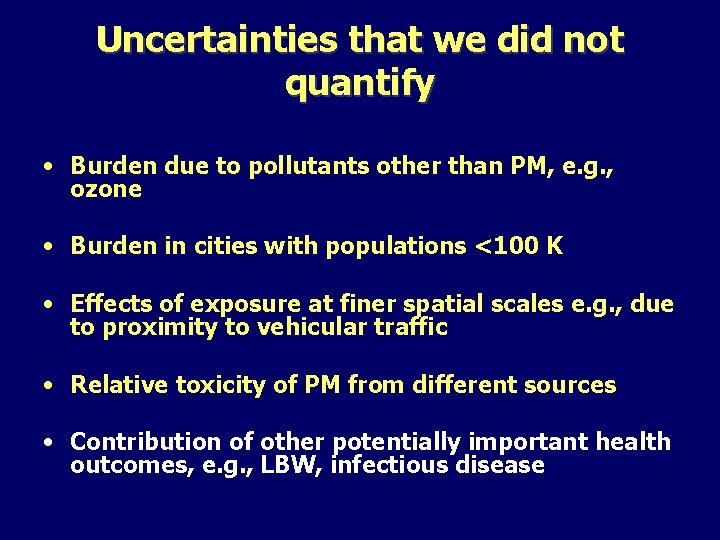 Uncertainties that we did not quantify

• Burden due to pollutants other than PM, e.g., ozone

• Burden in cities with populations <100 K

• Effects of exposure at finer spatial scales e.g., due to proximity to vehicular traffic

• Relative toxicity of PM from different sources

• Contribution of other potentially important health outcomes, e.g., LBW, infectious disease